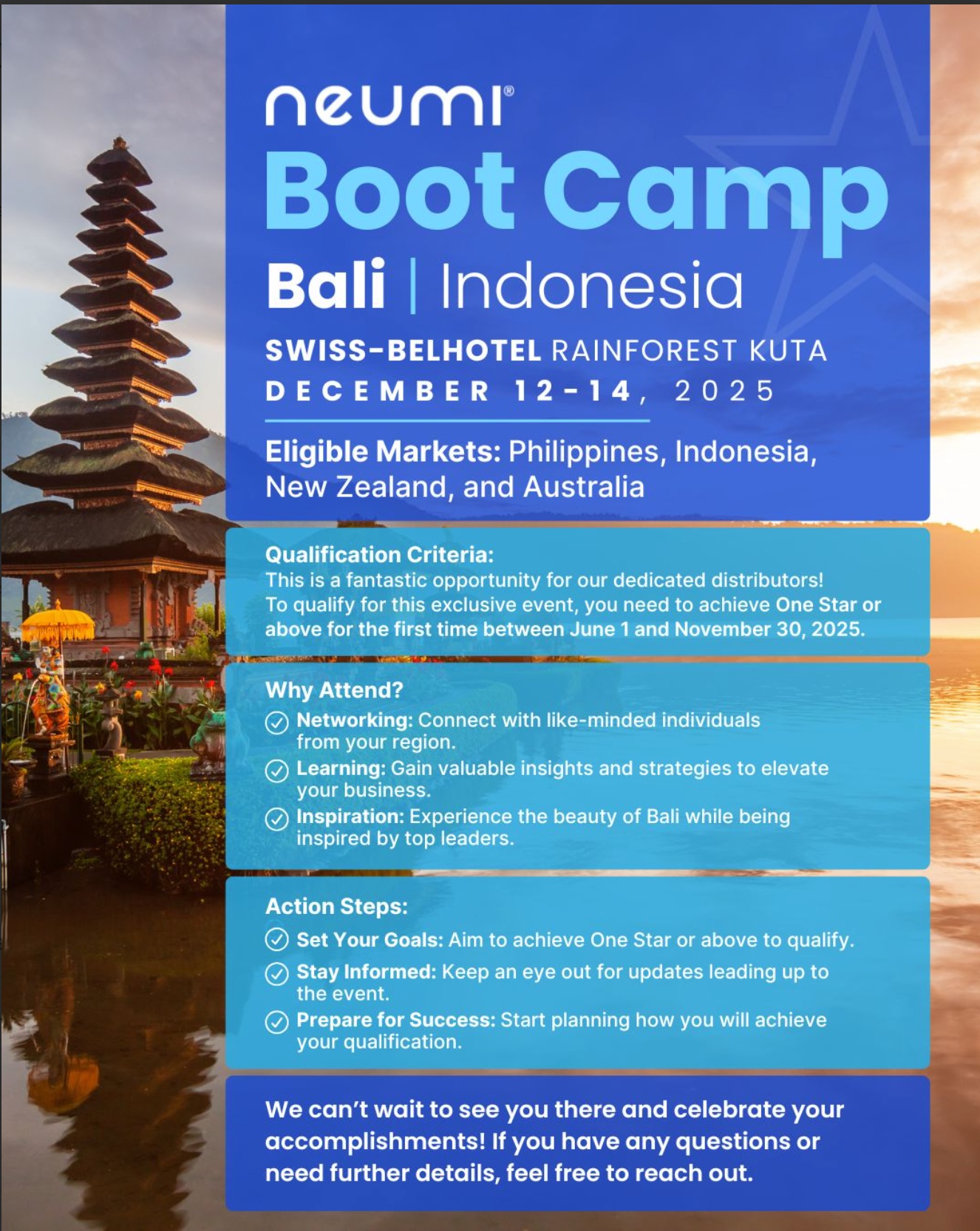 neumi®

Boot Camp

Bali | Indonesia

SWISS-BELHOTEL RAINFOREST KUTA

DECEMBER 12-14, 2025

Eligible Markets: Philippines, Indonesia, New Zealand, and Australia

Qualification Criteria:
This is a fantastic opportunity for our dedicated distributors! To qualify for this exclusive event, you need to achieve One Star or above for the first time between June 1 and November 30, 2025.

Why Attend?
Networking: Connect with like-minded individuals from your region.
Learning: Gain valuable insights and strategies to elevate your business.
Inspiration: Experience the beauty of Bali while being inspired by top leaders.

Action Steps:
Set Your Goals: Aim to achieve One Star or above to qualify.
Stay Informed: Keep an eye out for updates leading up to the event.
Prepare for Success: Start planning how you will achieve your qualification.

We can't wait to see you there and celebrate your accomplishments! If you have any questions or need further details, feel free to reach out.